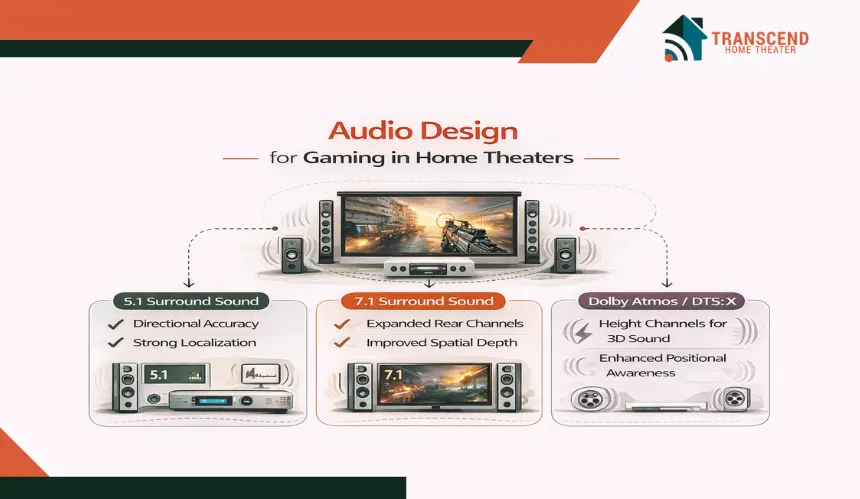 TRANSCEND
HOME THEATER

Audio Design
for Gaming in Home Theaters

5.1 Surround Sound
Directional Accuracy
Strong Localization
5.1

7.1 Surround Sound
Expanded Rear Channels
Improved Spatial Depth
7.1

Dolby Atmos / DTS:X
Height Channels for 3D Sound
Enhanced Positional Awareness